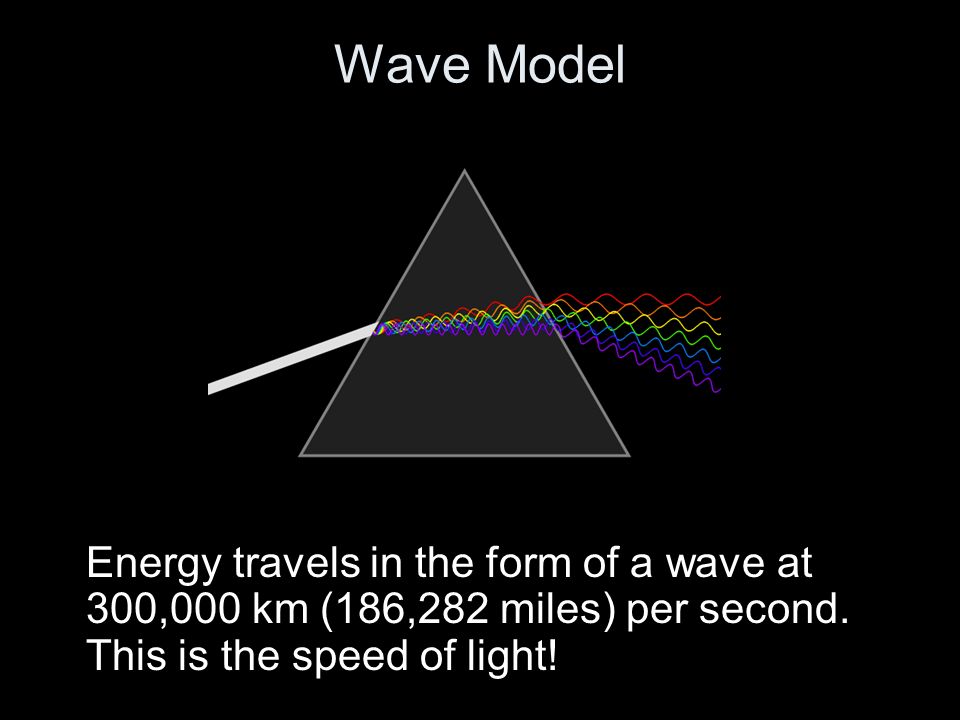 Wave Model

Energy travels in the form of a wave at 300,000 km (186,282 miles) per second. This is the speed of light!